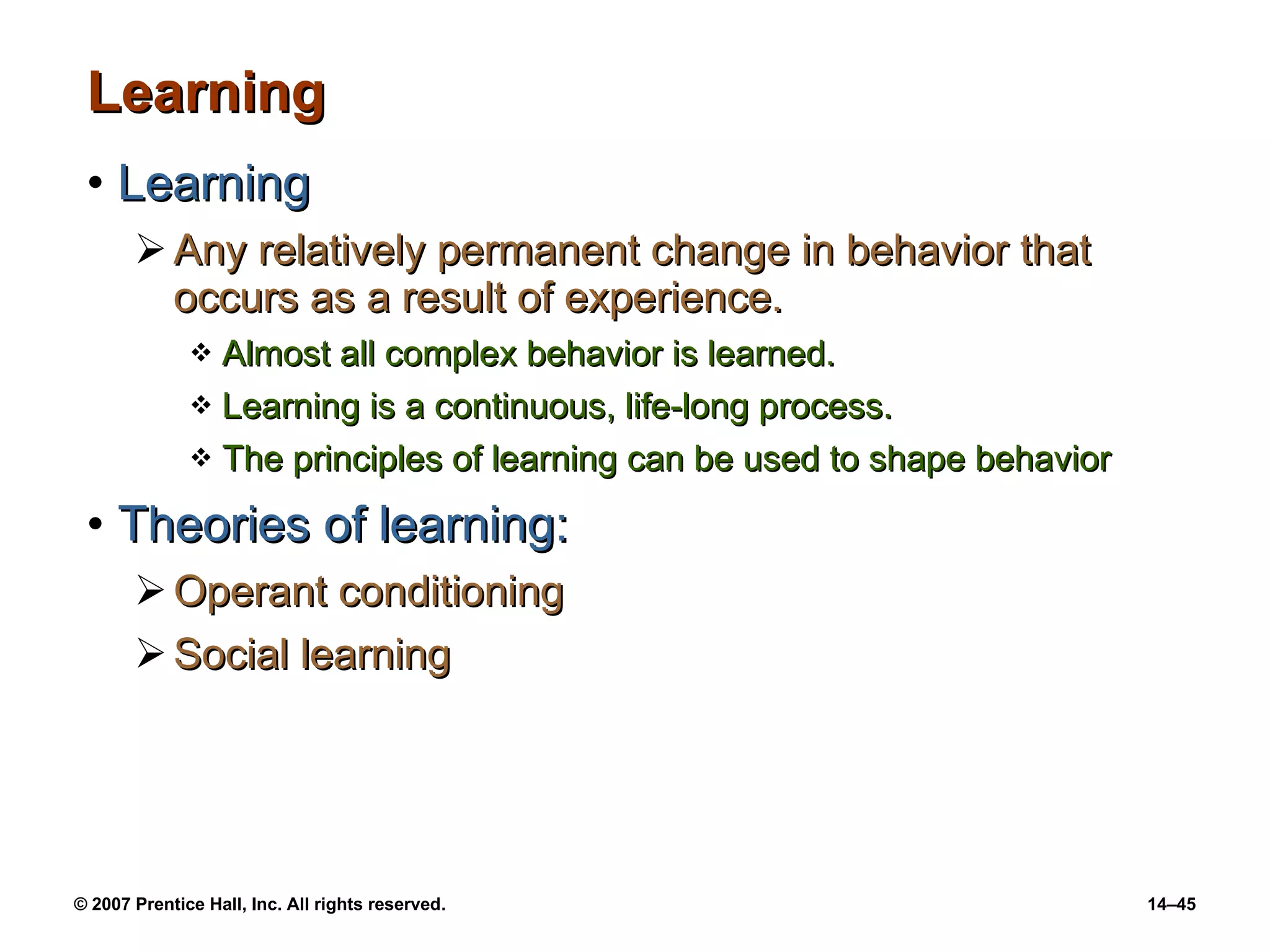 Learning

• Learning
  ➢ Any relatively permanent change in behavior that occurs as a result of experience.
    ❖ Almost all complex behavior is learned.
    ❖ Learning is a continuous, life-long process.
    ❖ The principles of learning can be used to shape behavior

• Theories of learning:
  ➢ Operant conditioning
  ➢ Social learning

© 2007 Prentice Hall, Inc. All rights reserved.

14–45